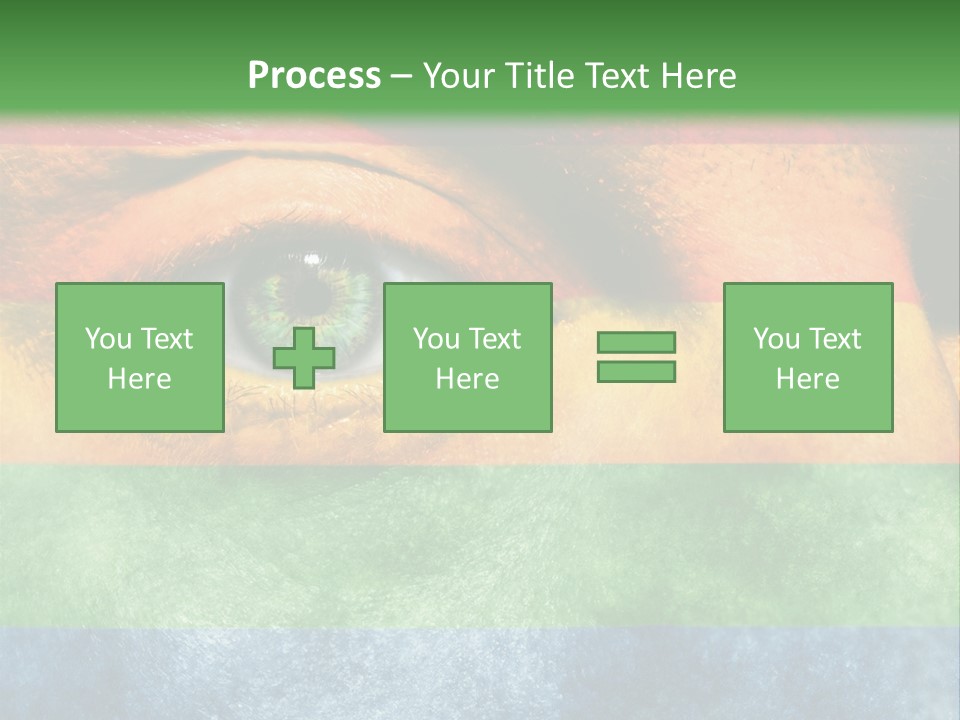 Process – Your Title Text Here

You Text Here

You Text Here

You Text Here